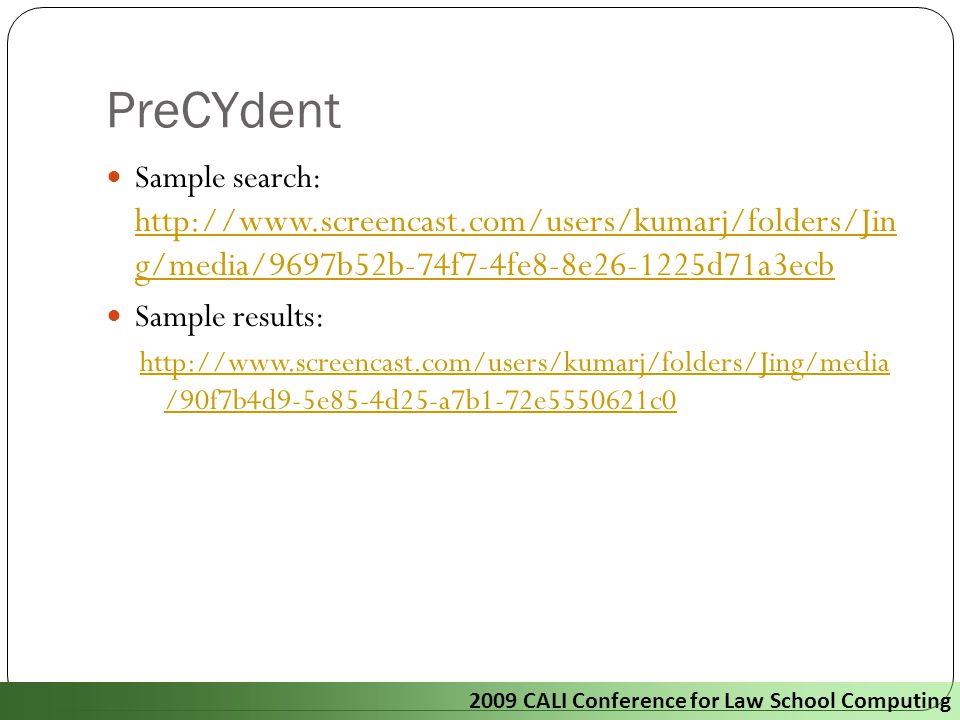 PreCYdent

Sample search: http://www.screencast.com/users/kumarj/folders/Jing/media/9697b52b-74f7-4fe8-8e26-1225d71a3ecb

Sample results:

http://www.screencast.com/users/kumarj/folders/Jing/media/90f7b4d9-5e85-4d25-a7b1-72e5550621c0

2009 CALI Conference for Law School Computing